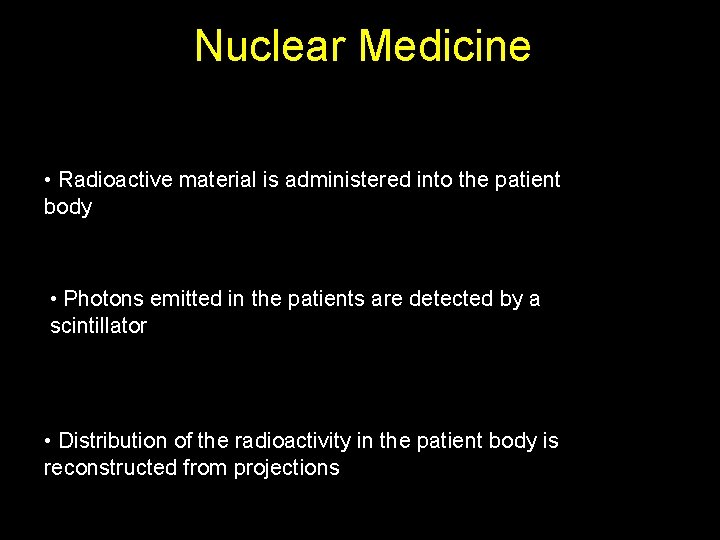 Nuclear Medicine

• Radioactive material is administered into the patient body

• Photons emitted in the patients are detected by a scintillator

• Distribution of the radioactivity in the patient body is reconstructed from projections